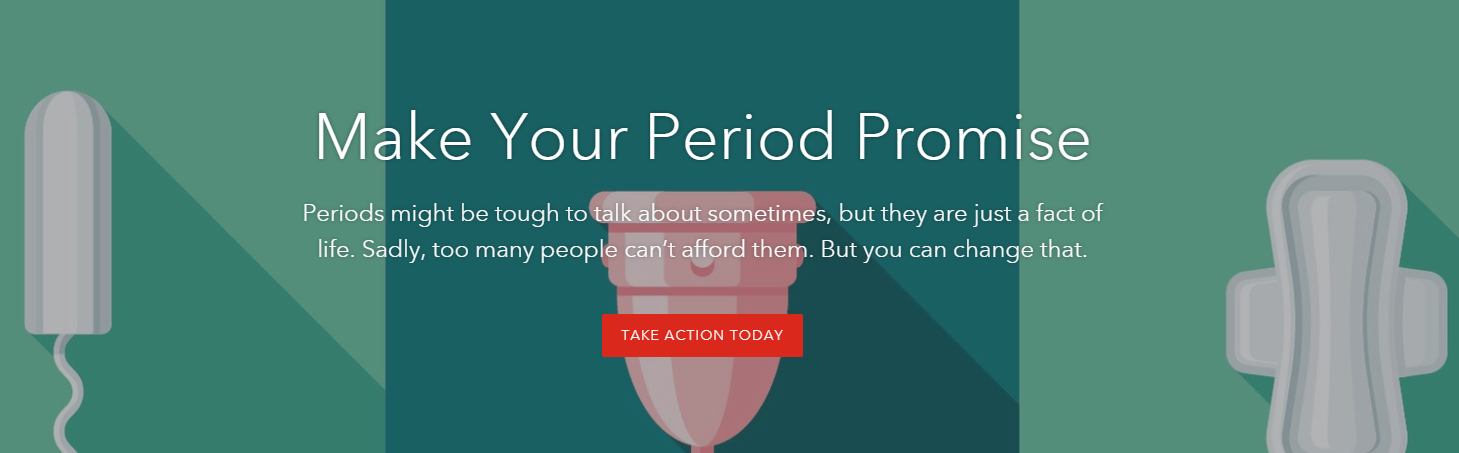 Make Your Period Promise

Periods might be tough to talk about sometimes, but they are just a fact of life. Sadly, too many people can't afford them. But you can change that.

TAKE ACTION TODAY